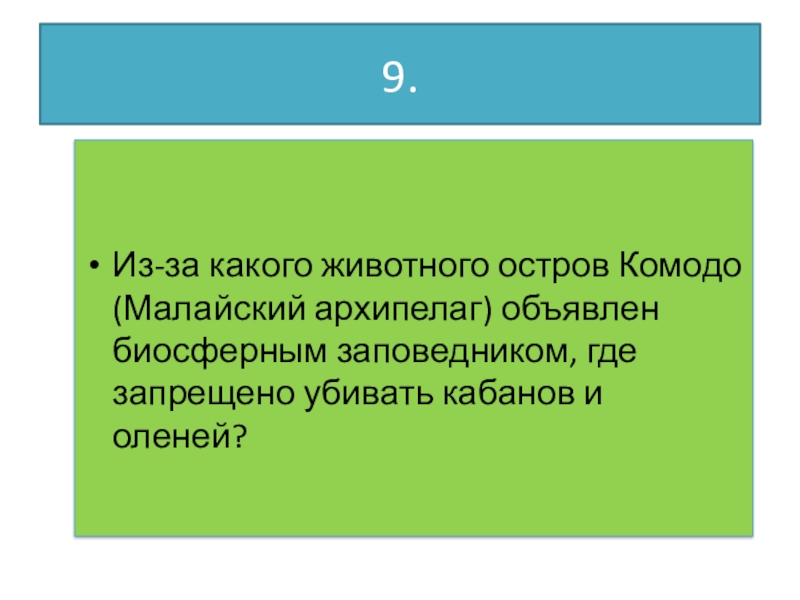 9.

• Из-за какого животного остров Комодо (Малайский архипелаг) объявлен биосферным заповедником, где запрещено убивать кабанов и оленей?